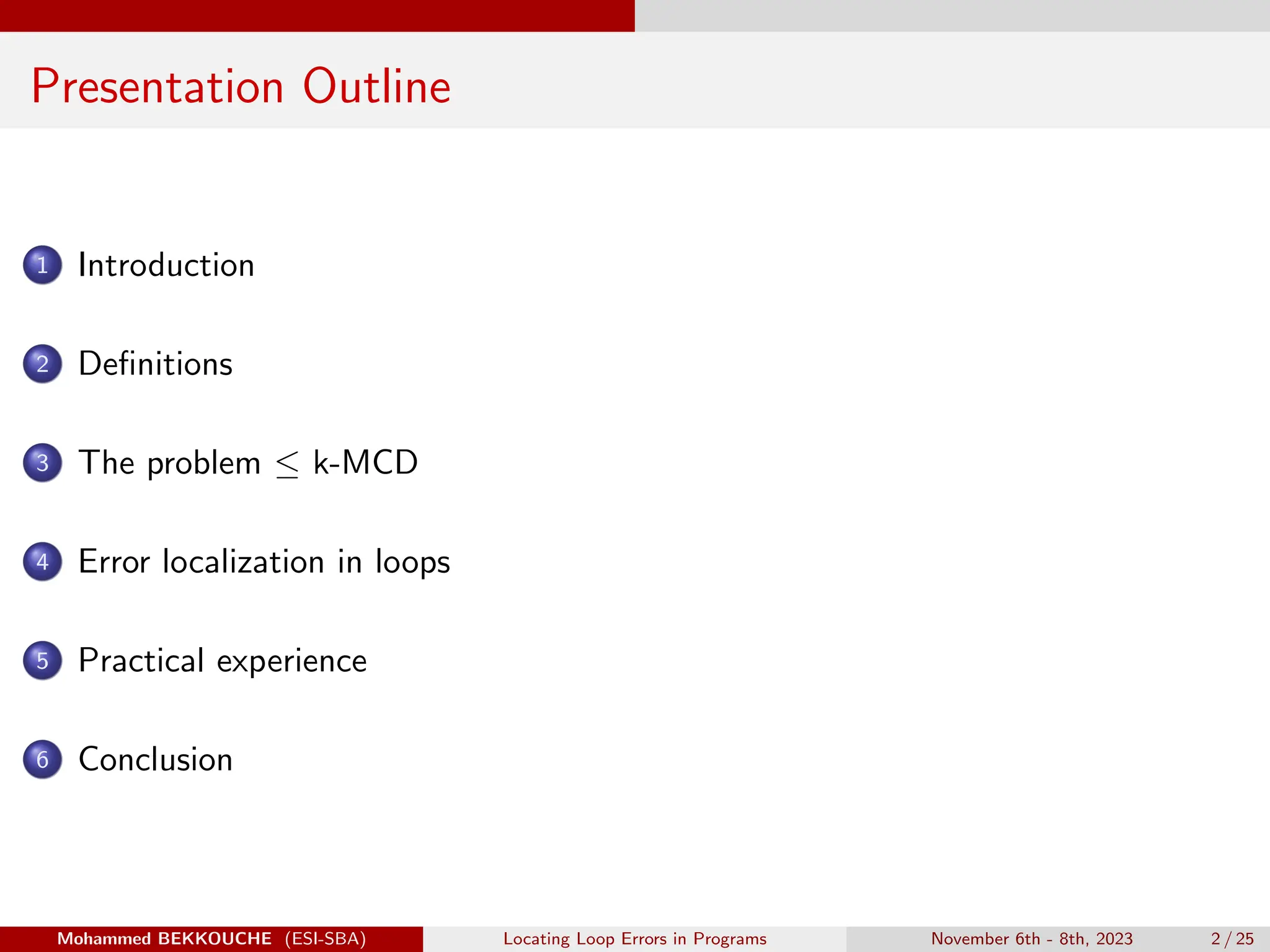 Presentation Outline

1 Introduction

2 Definitions

3 The problem $\leq$ k-MCD

4 Error localization in loops

5 Practical experience

6 Conclusion

Mohammed BEKKOUCHE (ESI-SBA) Locating Loop Errors in Programs November 6th - 8th, 2023 2 / 25